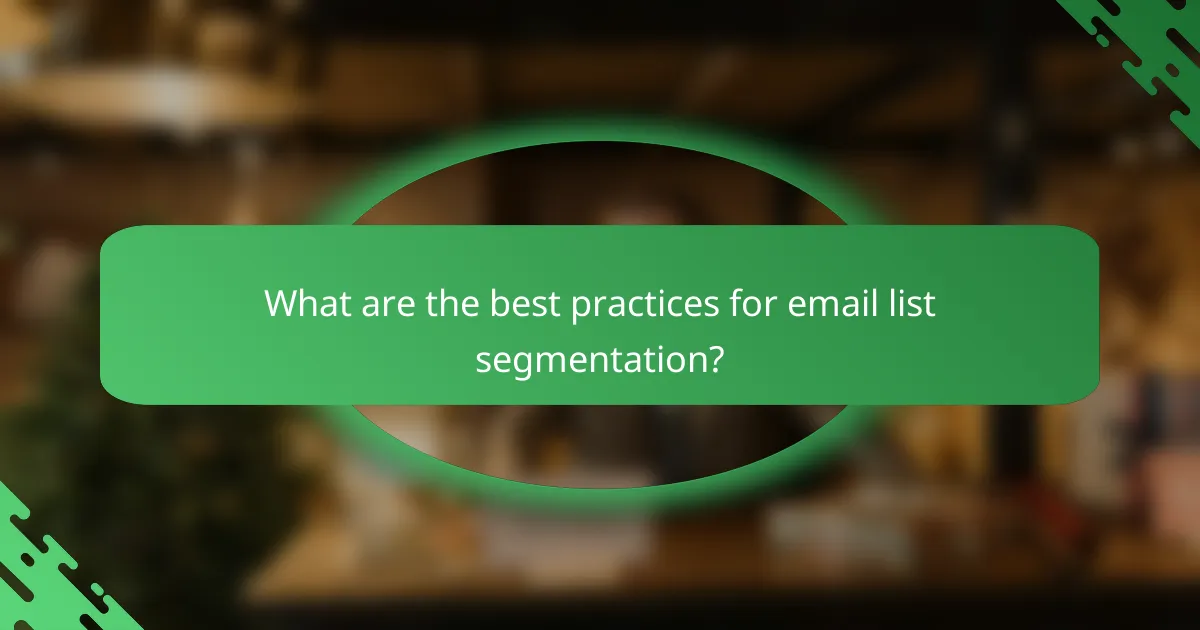 What are the best practices for email list segmentation?